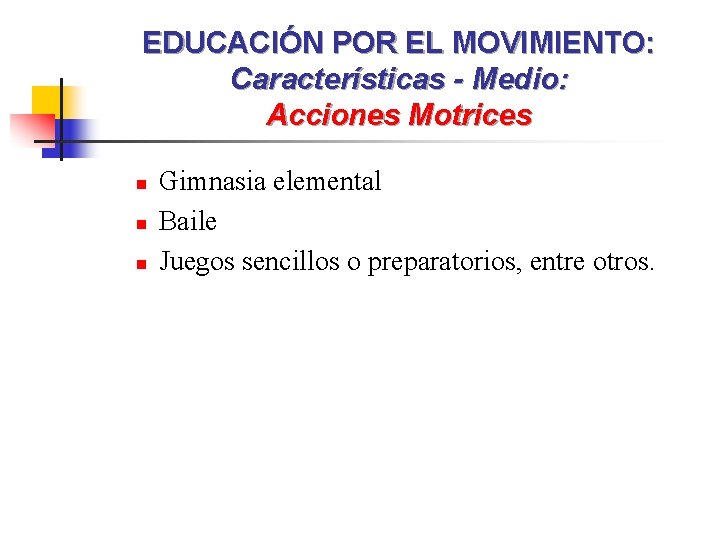 EDUCACIÓN POR EL MOVIMIENTO:
Características - Medio:
Acciones Motrices

- Gimnasia elemental
- Baile
- Juegos sencillos o preparatorios, entre otros.